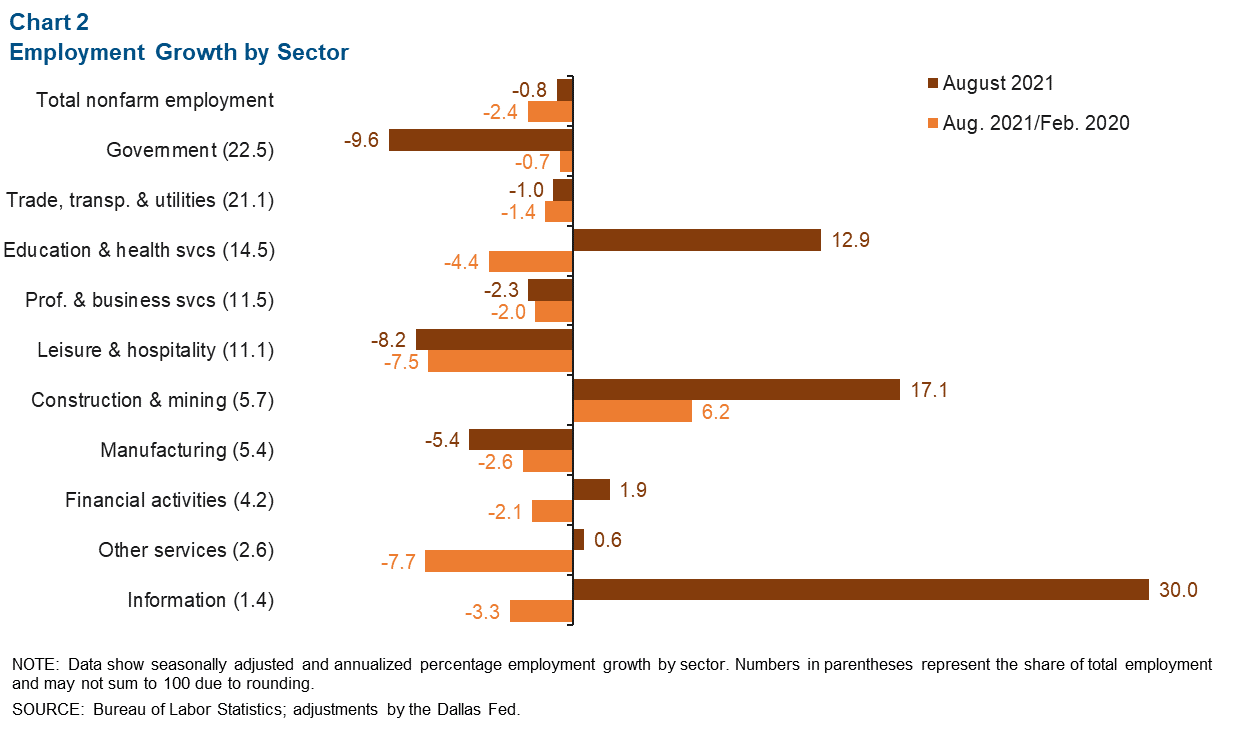 Chart 2
Employment Growth by Sector

August 2021
Aug. 2021/Feb. 2020

Total nonfarm employment -0.8 -2.4
Government (22.5) -9.6 -0.7
Trade, transp. & utilities (21.1) -1.0 -1.4
Education & health svcs (14.5) 12.9 -4.4
Prof. & business svcs (11.5) -2.3 -2.0
Leisure & hospitality (11.1) -8.2 -7.5
Construction & mining (5.7) 17.1 6.2
Manufacturing (5.4) -5.4 -2.6
Financial activities (4.2) 1.9 -2.1
Other services (2.6) 0.6 -7.7
Information (1.4) 30.0 -3.3

NOTE: Data show seasonally adjusted and annualized percentage employment growth by sector. Numbers in parentheses represent the share of total employment and may not sum to 100 due to rounding.

SOURCE: Bureau of Labor Statistics; adjustments by the Dallas Fed.